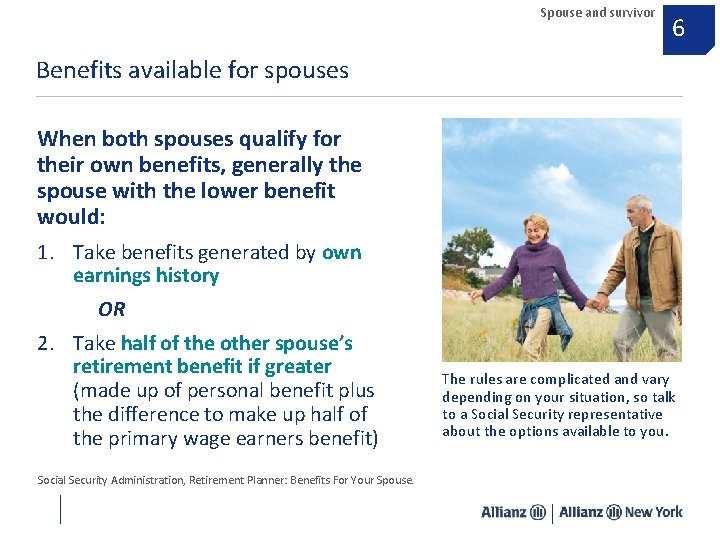 Spouse and survivor

6

Benefits available for spouses

When both spouses qualify for their own benefits, generally the spouse with the lower benefit would:

1. Take benefits generated by own earnings history

OR

2. Take half of the other spouse's retirement benefit if greater (made up of personal benefit plus the difference to make up half of the primary wage earners benefit)

The rules are complicated and vary depending on your situation, so talk to a Social Security representative about the options available to you.

Social Security Administration, Retirement Planner: Benefits For Your Spouse.

Allianz | Allianz New York